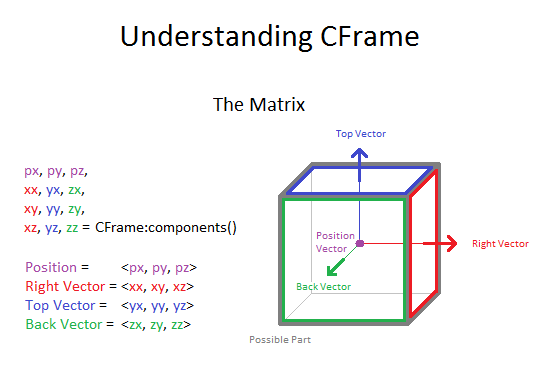 Understanding CFrame

The Matrix

px, py, pz,
xx, yx, zx,
xy, yy, zy,
xz, yz, zz = CFrame:components()

Position = <px, py, pz>
Right Vector = <xx, xy, xz>
Top Vector = <yx, yy, yz>
Back Vector = <zx, zy, zz>

Top Vector

Position Vector

Right Vector

Back Vector

Possible Part